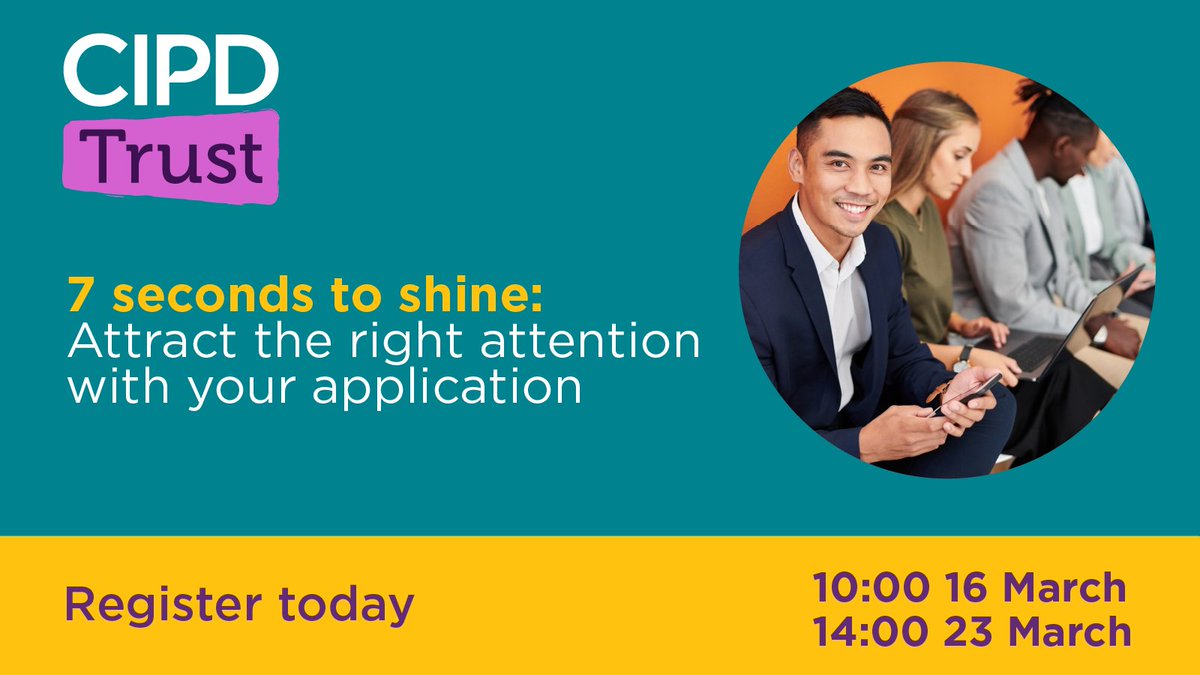 CIPD
Trust

7 seconds to shine:
Attract the right attention with your application

Register today

10:00 16 March
14:00 23 March